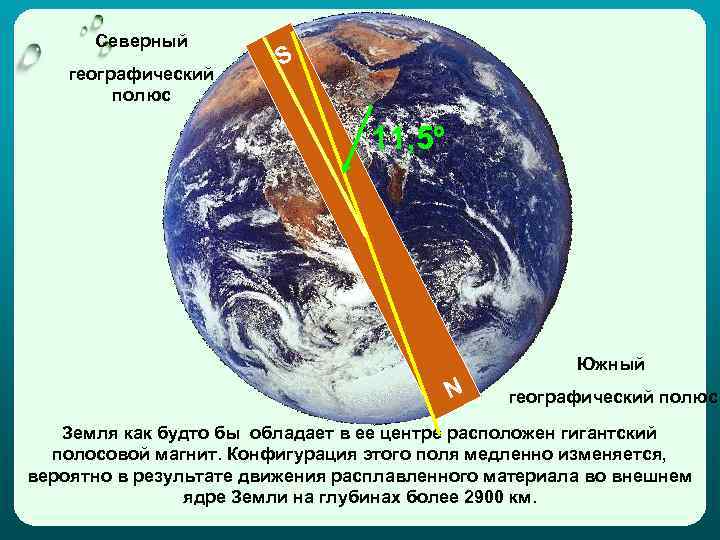 Северный

географический полюс

S

11,5°

N

Южный

географический полюс

Земля как будто бы обладает в ее центре расположен гигантский полосовой магнит. Конфигурация этого поля медленно изменяется, вероятно в результате движения расплавленного материала во внешнем ядре Земли на глубинах более 2900 км.